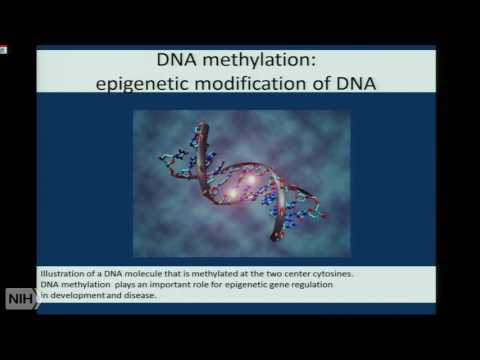 DNA methylation:
epigenetic modification of DNA

Illustration of a DNA molecule that is methylated at the two center cytosines. DNA methylation plays an important role for epigenetic gene regulation in development and disease.

NIH